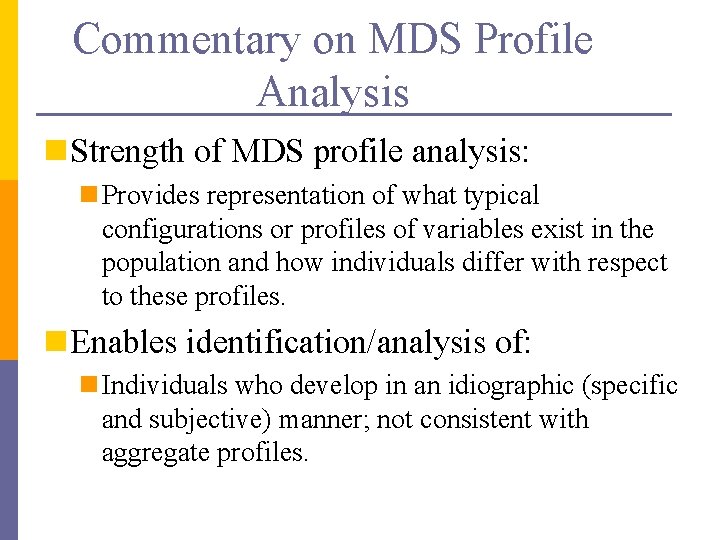 Commentary on MDS Profile Analysis

Strength of MDS profile analysis:

Provides representation of what typical configurations or profiles of variables exist in the population and how individuals differ with respect to these profiles.

Enables identification/analysis of:

Individuals who develop in an idiographic (specific and subjective) manner; not consistent with aggregate profiles.